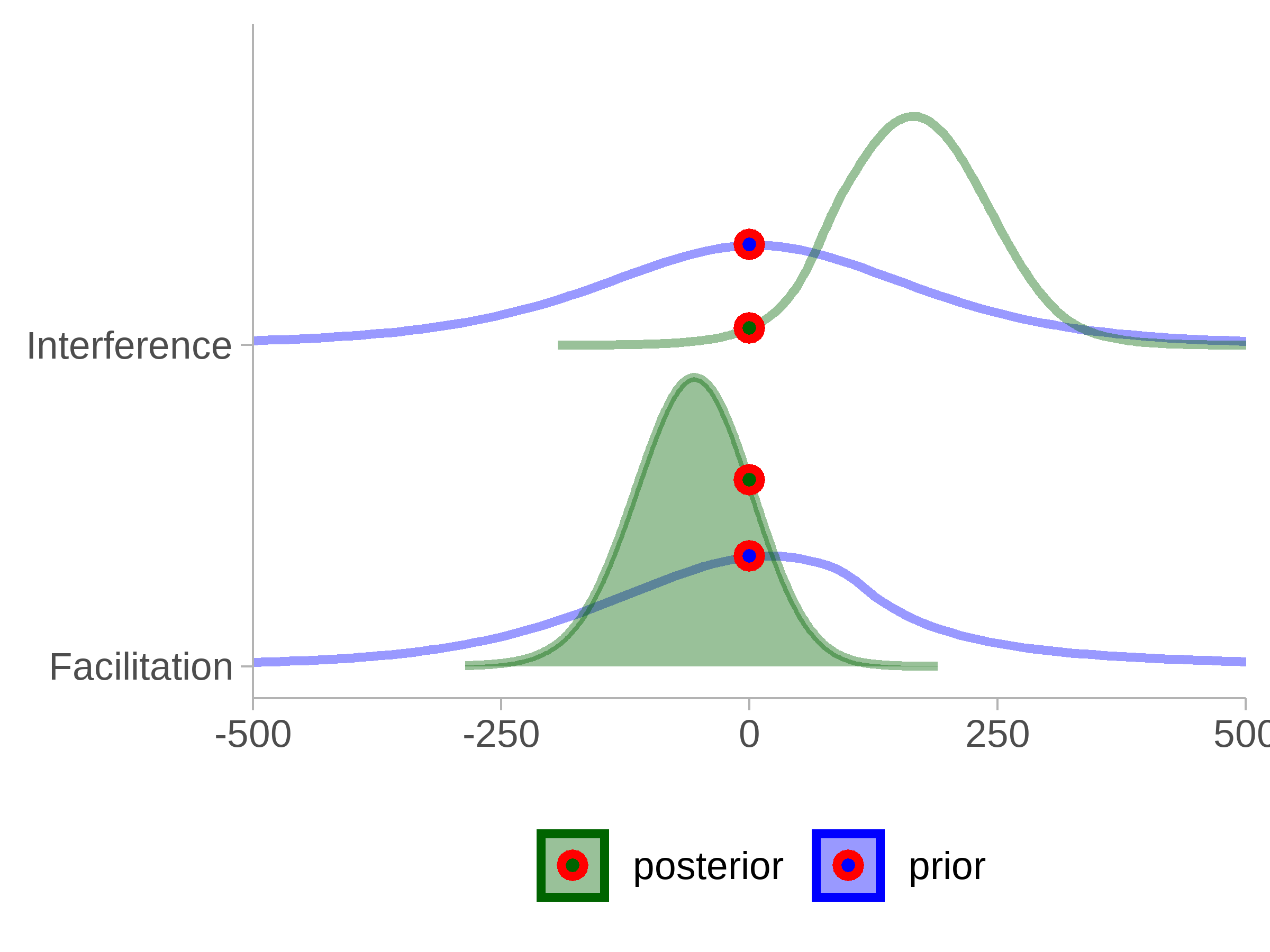 Interference
Facilitation
-500
-250
0
250
500
posterior
prior